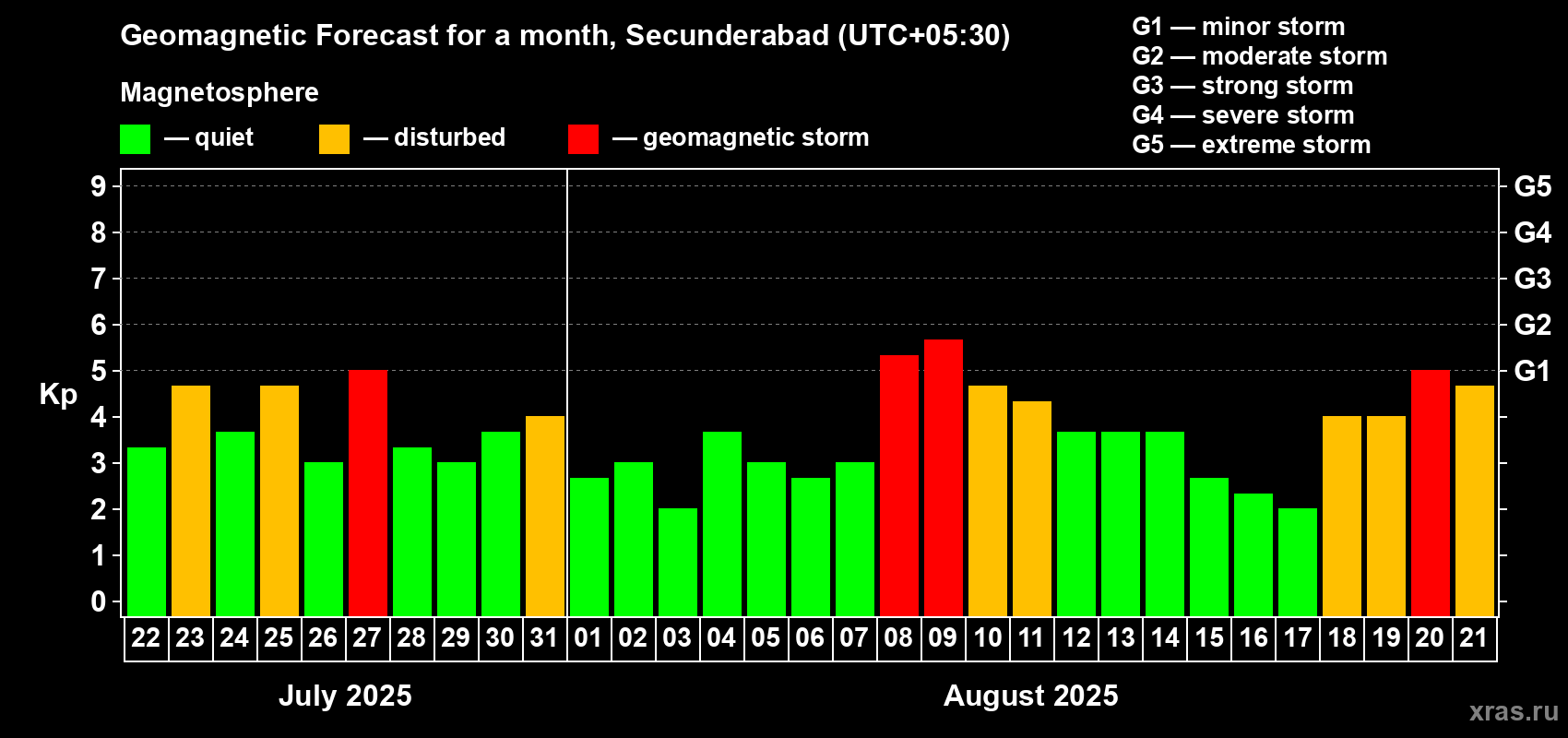 Geomagnetic Forecast for a month, Secunderabad (UTC+05:30)

G1 — minor storm
G2 — moderate storm
G3 — strong storm
G4 — severe storm
G5 — extreme storm

Magnetosphere

— quiet — disturbed — geomagnetic storm

Kp

9
8
7
6
5
4
3
2
1
0

G5
G4
G3
G2
G1

22 23 24 25 26 27 28 29 30 31 01 02 03 04 05 06 07 08 09 10 11 12 13 14 15 16 17 18 19 20 21

July 2025

August 2025

xras.ru